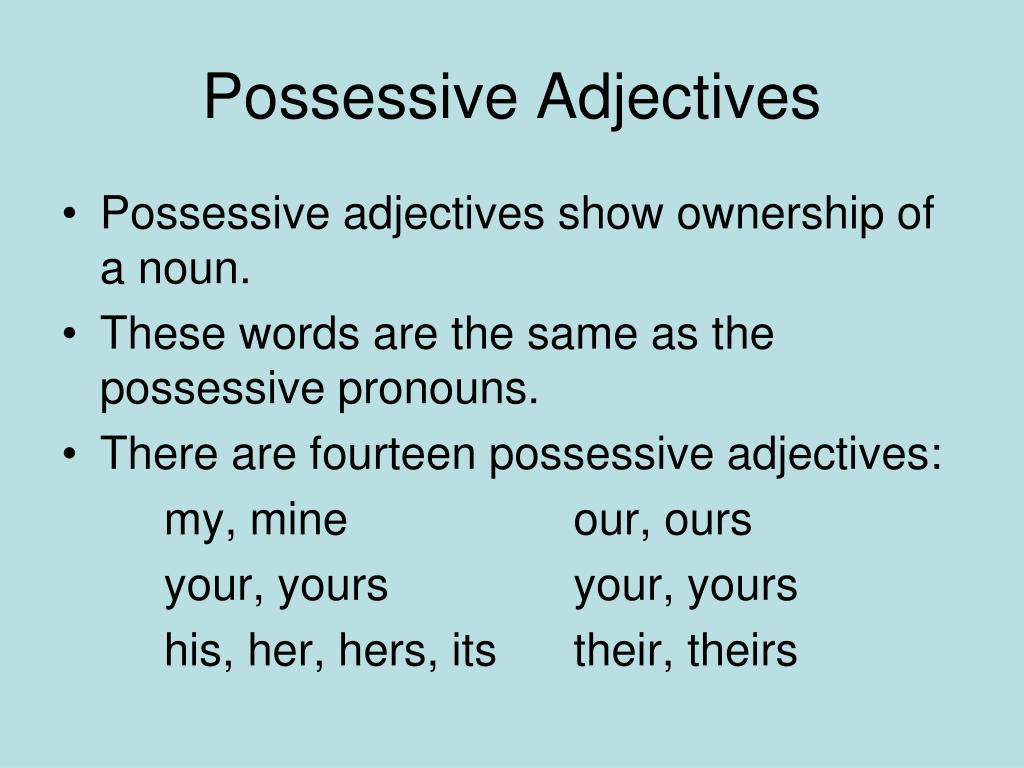 Possessive Adjectives

• Possessive adjectives show ownership of a noun.
• These words are the same as the possessive pronouns.
• There are fourteen possessive adjectives:

my, mine
your, yours
his, her, hers, its

our, ours
your, yours
their, theirs